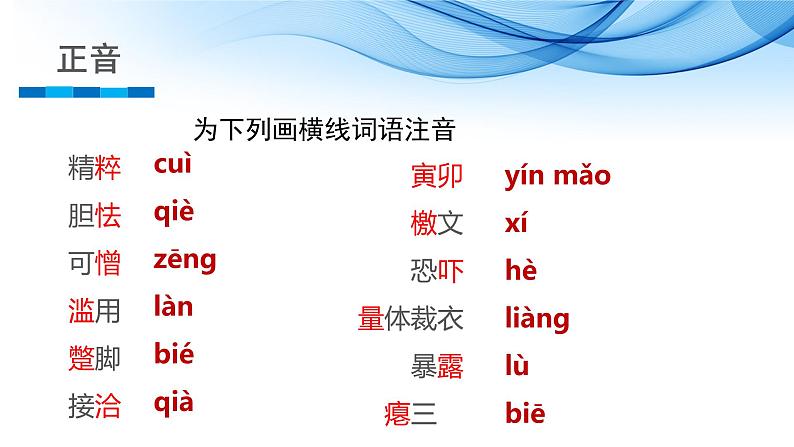 正音

为下列画横线词语注音

精粹 cuì

胆怯 qiè

可憎 zēng

滥用 làn

蹩脚 bié

接洽 qià

寅卯 yín mǎo

檄文 xí

恐吓 hè

量体裁衣 liàng

暴露 lù

瘪三 biē